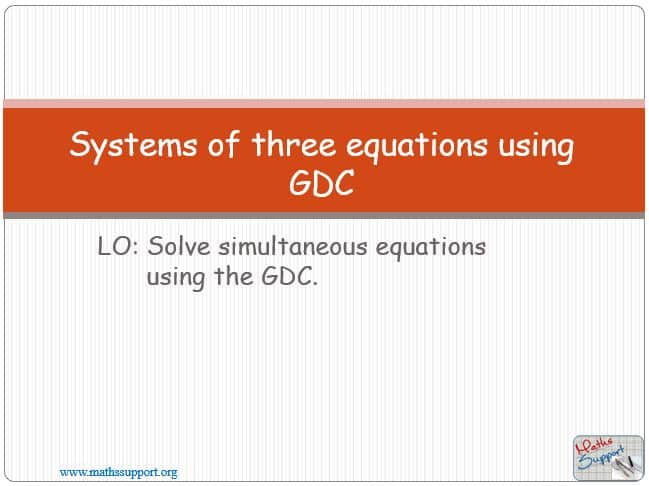 Systems of three equations using GDC

LO: Solve simultaneous equations using the GDC.

www.mathssupport.org

Maths Support